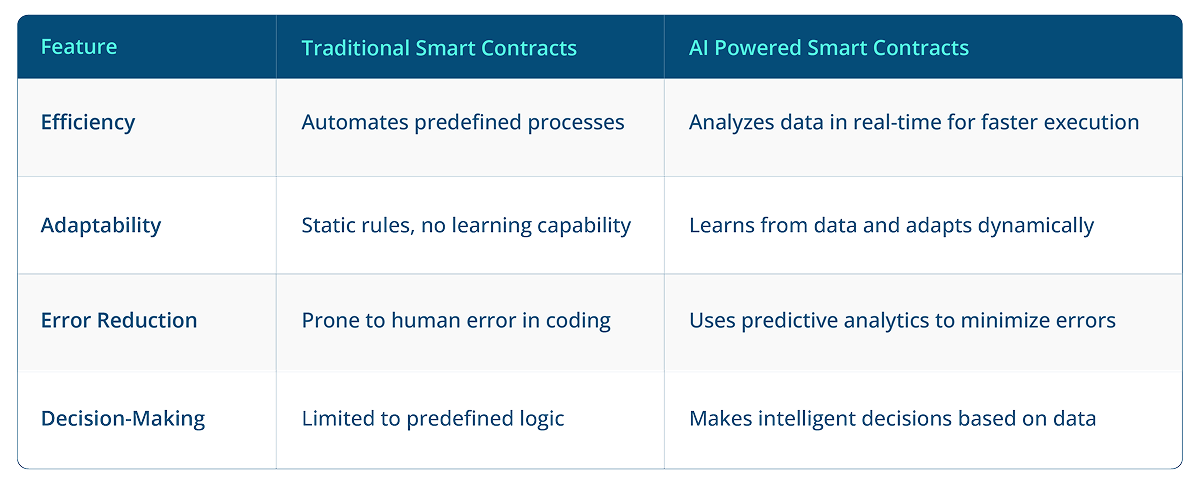 | Feature | Traditional Smart Contracts | AI Powered Smart Contracts |
|---|---|---|
| Efficiency | Automates predefined processes | Analyzes data in real-time for faster execution |
| Adaptability | Static rules, no learning capability | Learns from data and adapts dynamically |
| Error Reduction | Prone to human error in coding | Uses predictive analytics to minimize errors |
| Decision-Making | Limited to predefined logic | Makes intelligent decisions based on data |